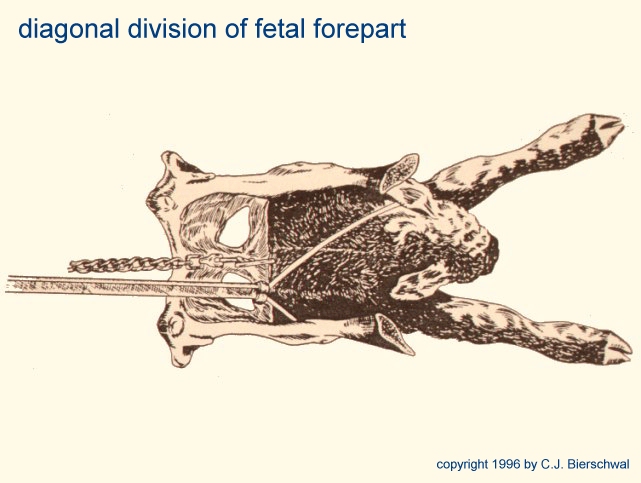 diagonal division of fetal forepart

copyright 1996 by C.J. Bierschwal